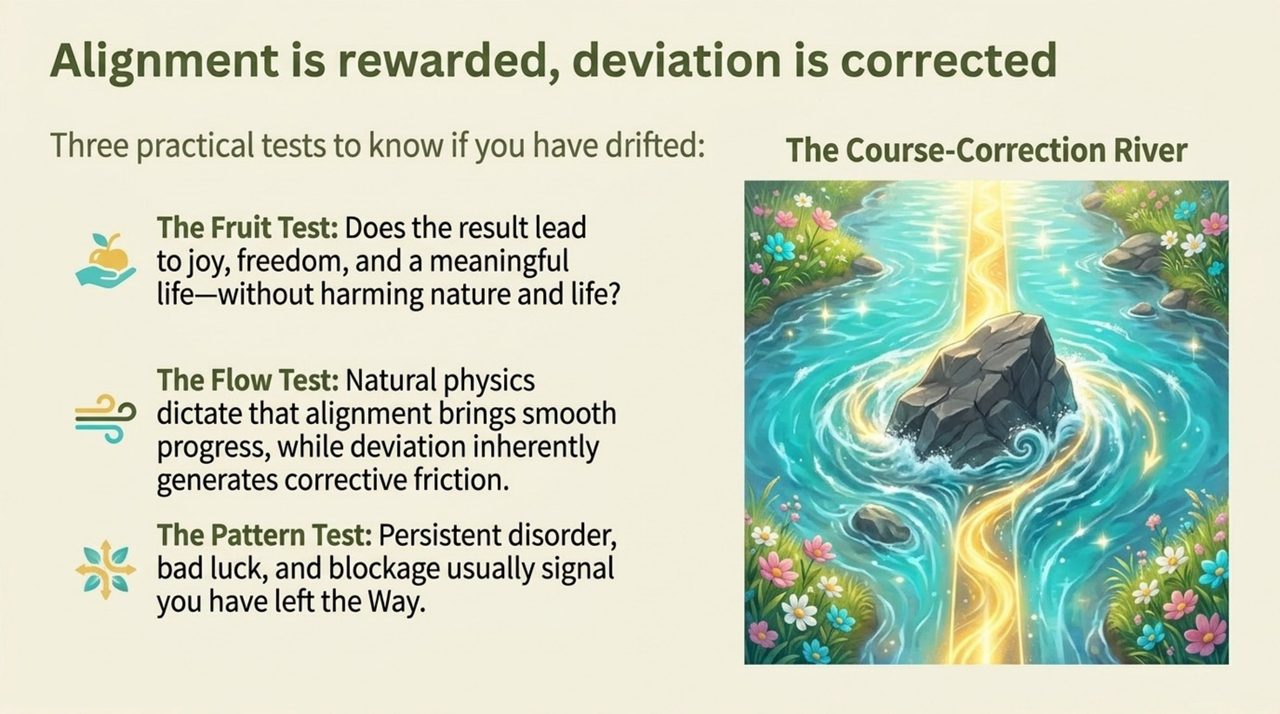 Alignment is rewarded, deviation is corrected

Three practical tests to know if you have drifted:

The Fruit Test: Does the result lead to joy, freedom, and a meaningful life—without harming nature and life?

The Flow Test: Natural physics dictate that alignment brings smooth progress, while deviation inherently generates corrective friction.

The Pattern Test: Persistent disorder, bad luck, and blockage usually signal you have left the Way.

The Course-Correction River